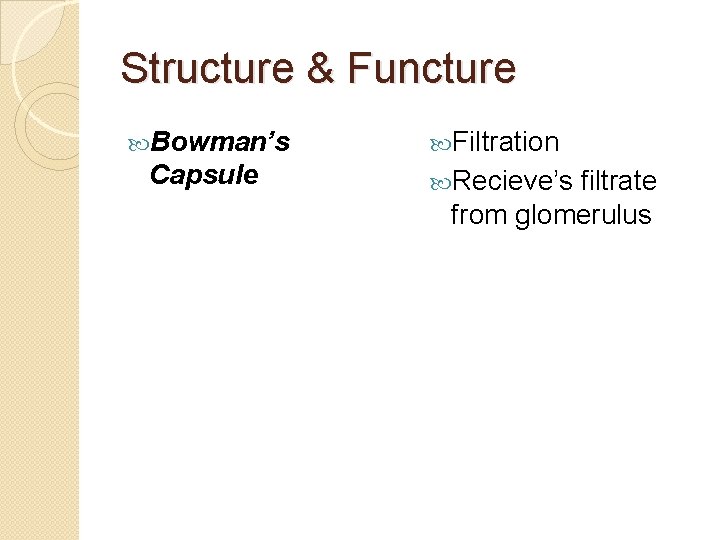 Structure & Functure

Bowman's Capsule

Filtration

Recieve's filtrate from glomerulus